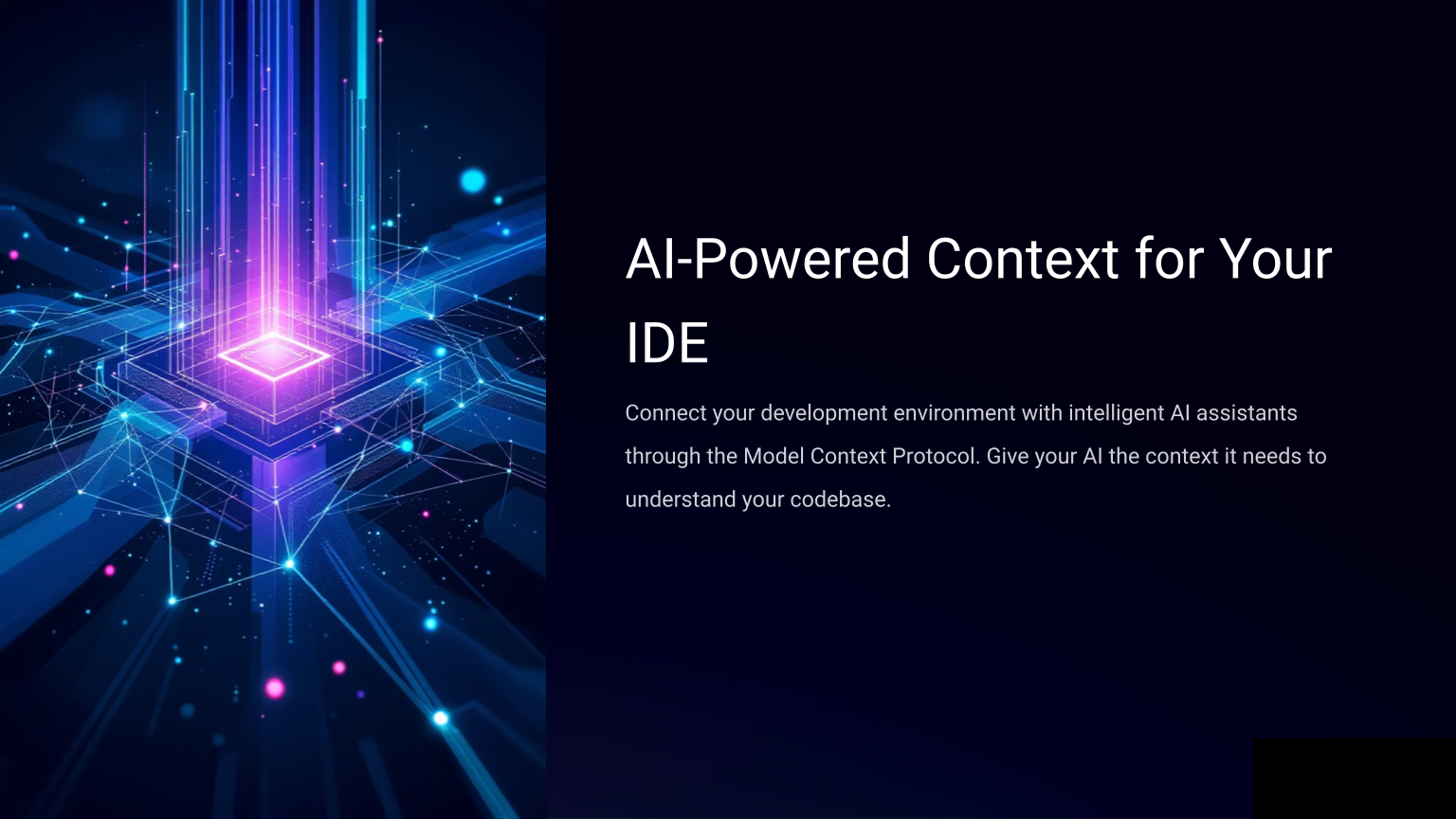 AI-Powered Context for Your IDE

Connect your development environment with intelligent AI assistants through the Model Context Protocol. Give your AI the context it needs to understand your codebase.